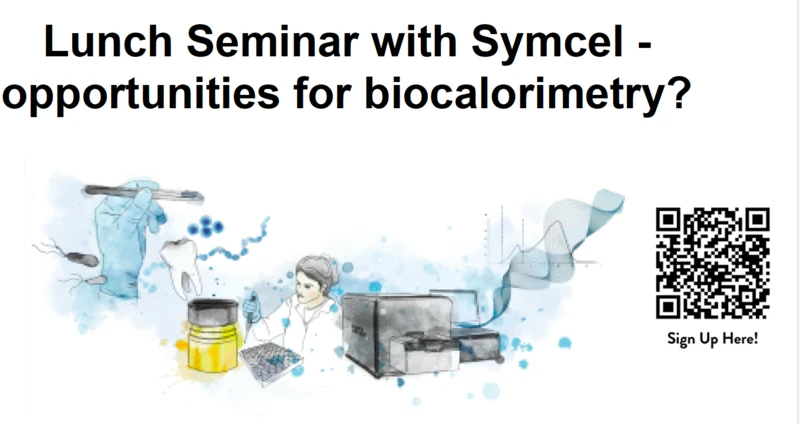 Lunch Seminar with Symcel - opportunities for biocalorimetry?

Sign Up Here!